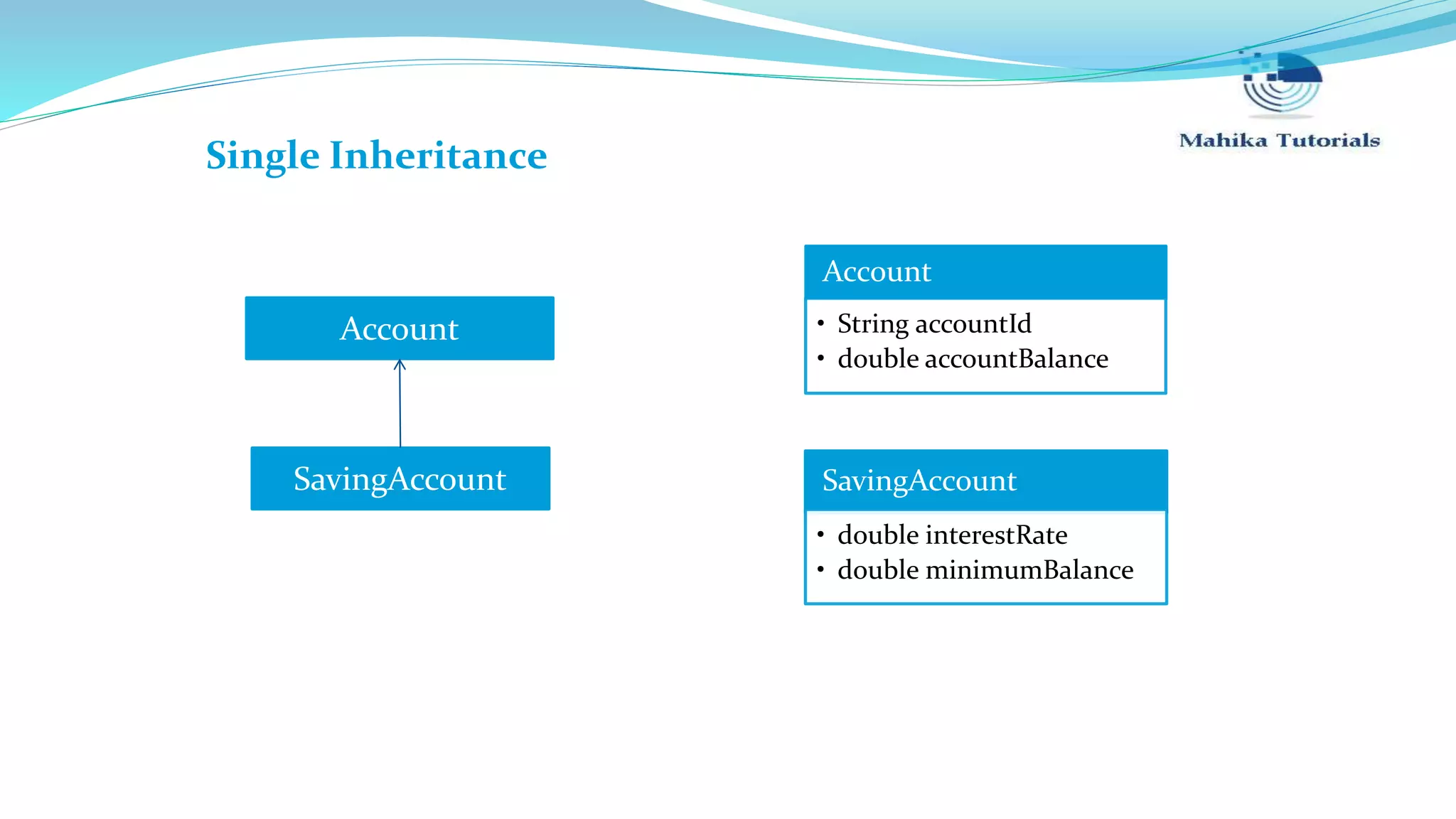 Mahika Tutorials

Single Inheritance

Account

SavingAccount

Account
• String accountId
• double accountBalance

SavingAccount
• double interestRate
• double minimumBalance